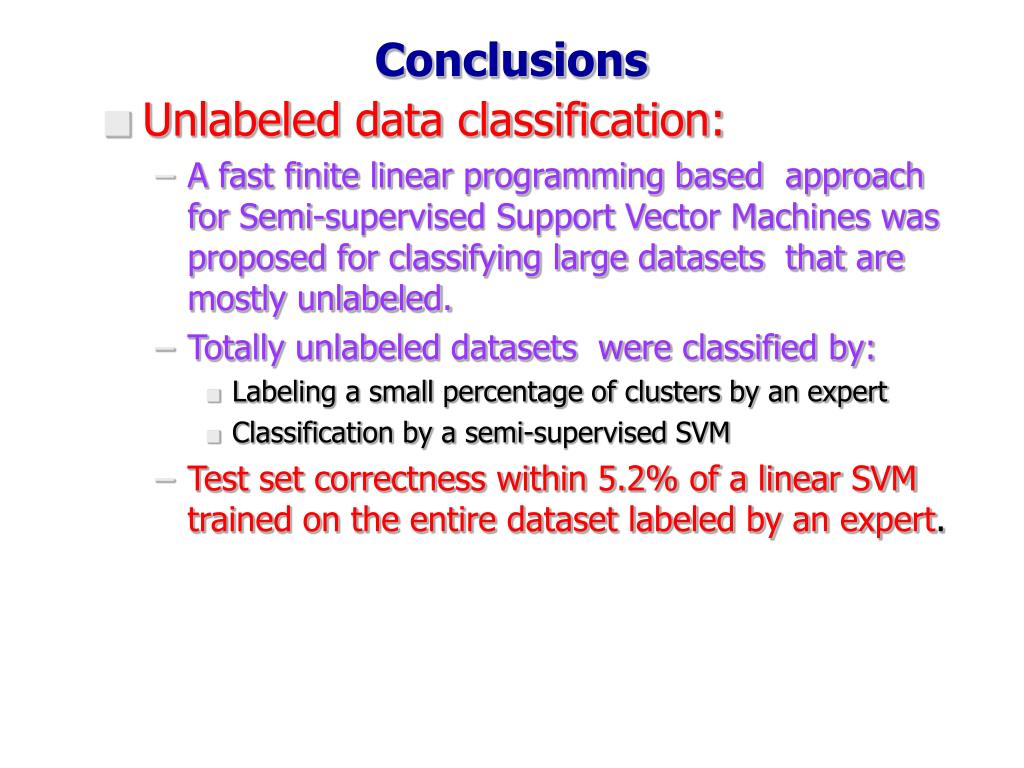 Conclusions

Unlabeled data classification:

– A fast finite linear programming based approach for Semi-supervised Support Vector Machines was proposed for classifying large datasets that are mostly unlabeled.

– Totally unlabeled datasets were classified by:

Labeling a small percentage of clusters by an expert

Classification by a semi-supervised SVM

– Test set correctness within 5.2% of a linear SVM trained on the entire dataset labeled by an expert.